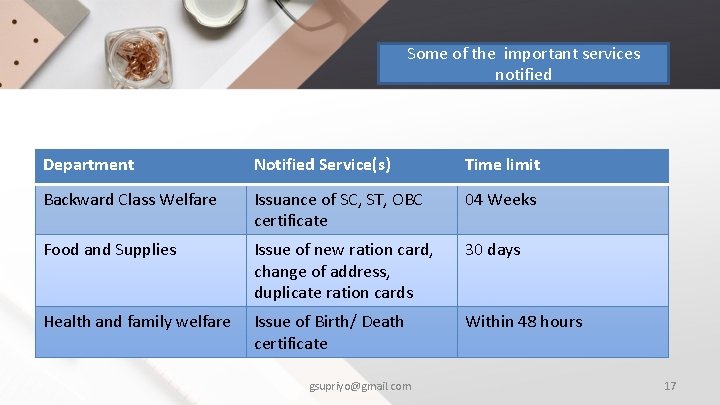 Some of the important services notified

| Department | Notified Service(s) | Time limit |
|---|---|---|
| Backward Class Welfare | Issuance of SC, ST, OBC certificate | 04 Weeks |
| Food and Supplies | Issue of new ration card, change of address, duplicate ration cards | 30 days |
| Health and family welfare | Issue of Birth/ Death certificate | Within 48 hours |

gsupriyo@gmail.com

17